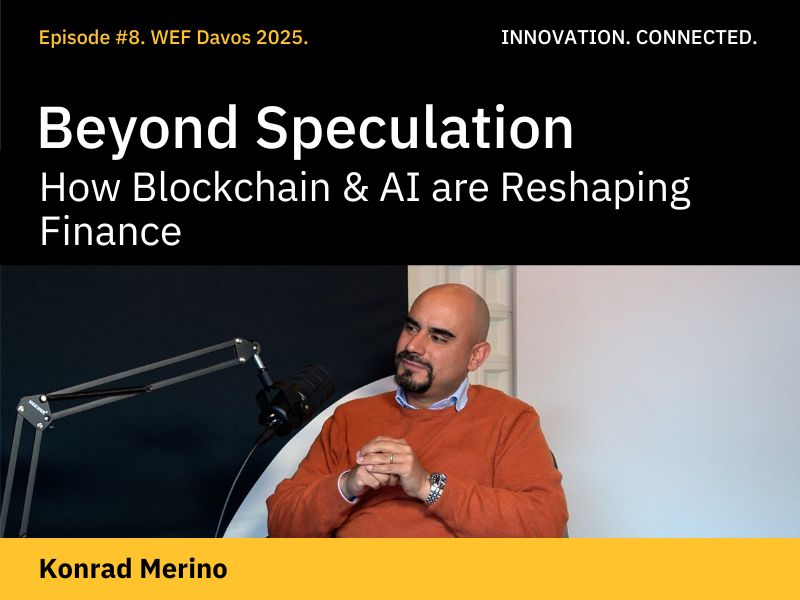 Episode #8. WEF Davos 2025.

INNOVATION. CONNECTED.

Beyond Speculation

How Blockchain & AI are Reshaping Finance

Konrad Merino